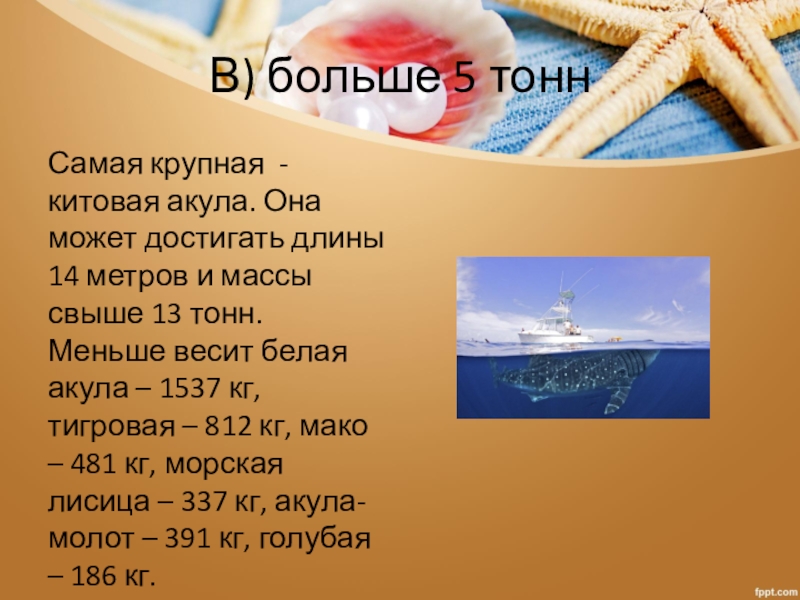 В) больше 5 тонн

Самая крупная - китовая акула. Она может достигать длины 14 метров и массы свыше 13 тонн. Меньше весит белая акула – 1537 кг, тигровая – 812 кг, мако – 481 кг, морская лисица – 337 кг, акула-молот – 391 кг, голубая – 186 кг.

fppt.com